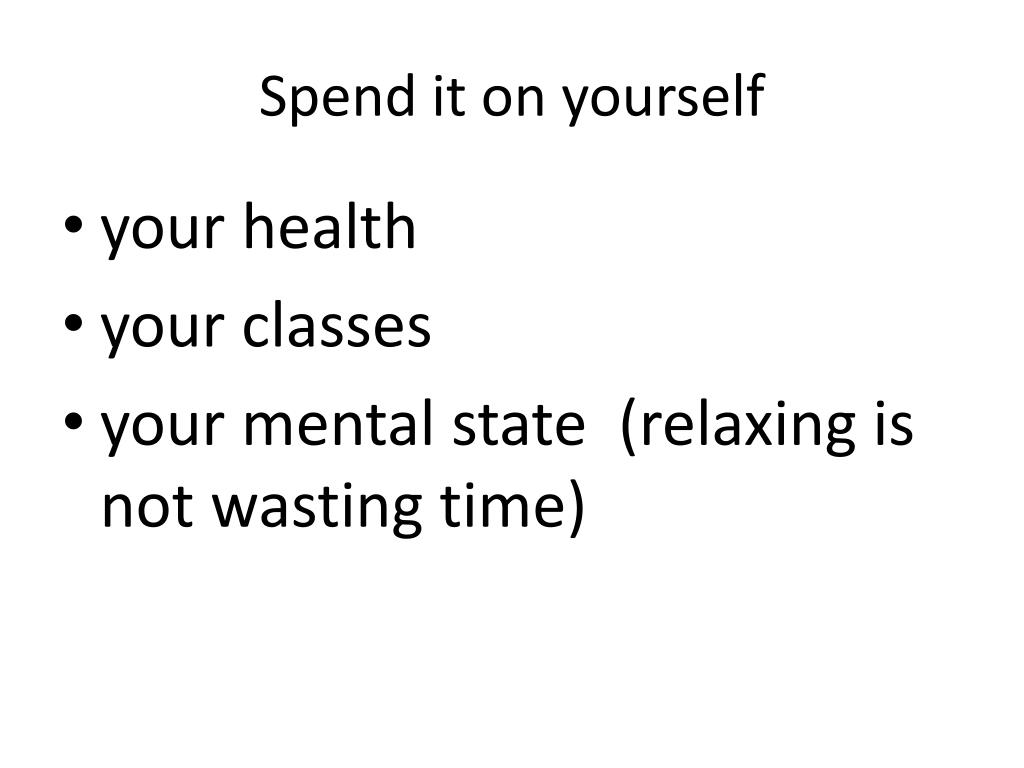 Spend it on yourself

• your health
• your classes
• your mental state (relaxing is not wasting time)